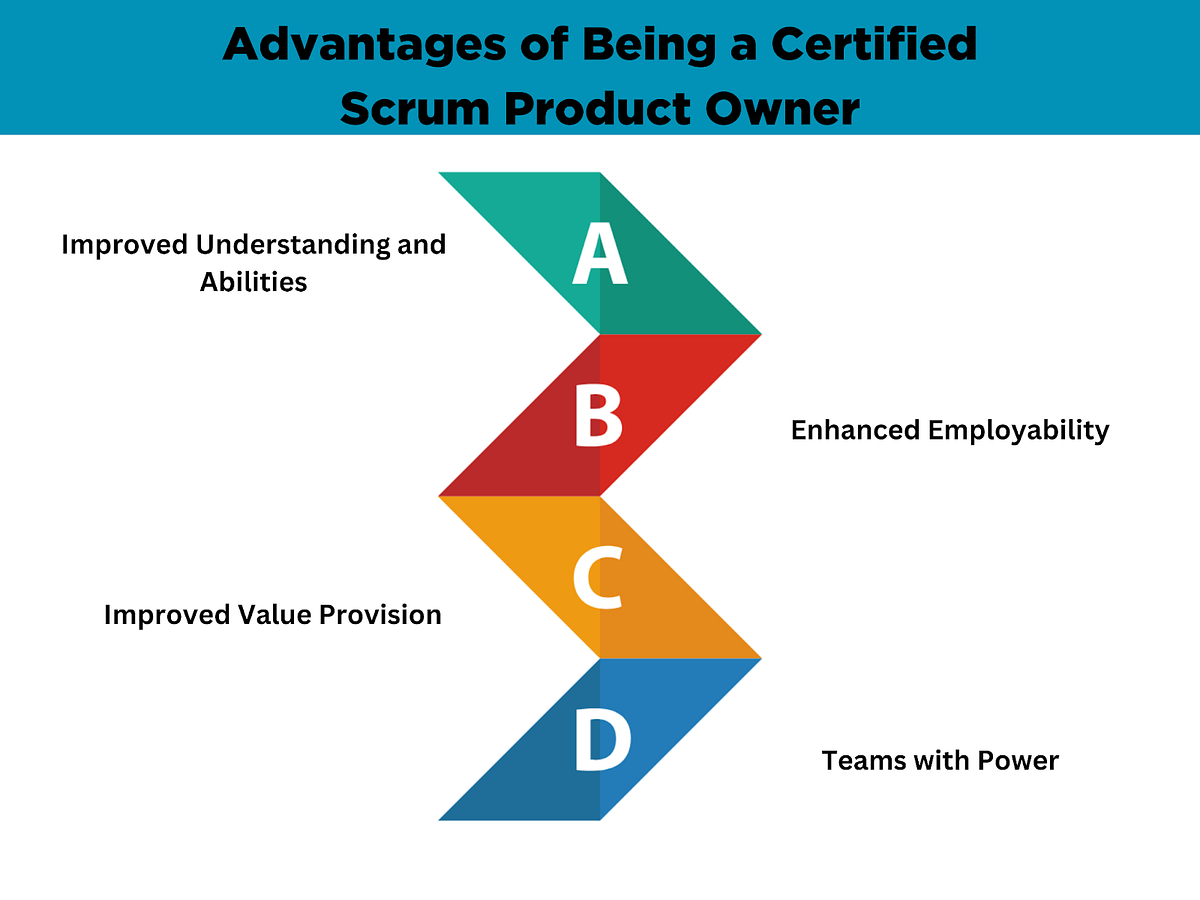 Advantages of Being a Certified Scrum Product Owner

Improved Understanding and Abilities

A

B

Enhanced Employability

Improved Value Provision

C

D

Teams with Power